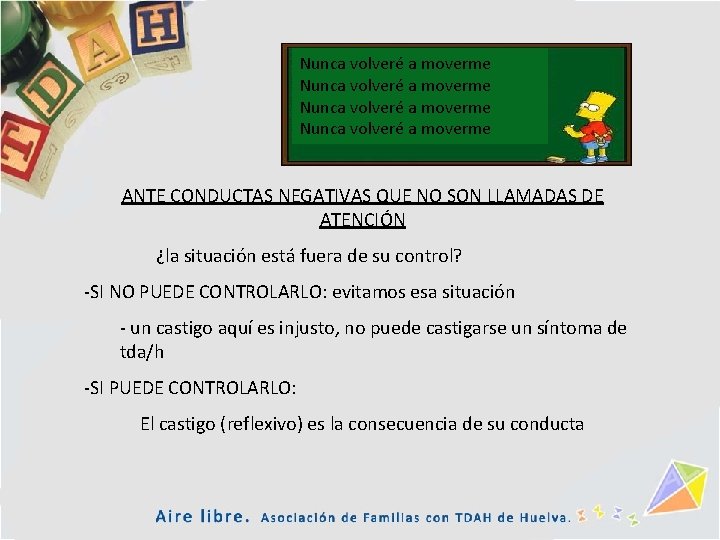 T D A H

Nunca volveré a moverme
Nunca volveré a moverme
Nunca volveré a moverme
Nunca volveré a moverme

ANTE CONDUCTAS NEGATIVAS QUE NO SON LLAMADAS DE ATENCIÓN

¿la situación está fuera de su control?

-SI NO PUEDE CONTROLARLO: evitamos esa situación

- un castigo aquí es injusto, no puede castigarse un síntoma de tda/h

-SI PUEDE CONTROLARLO:

El castigo (reflexivo) es la consecuencia de su conducta

Aire libre. Asociación de Familias con TDAH de Huelva.